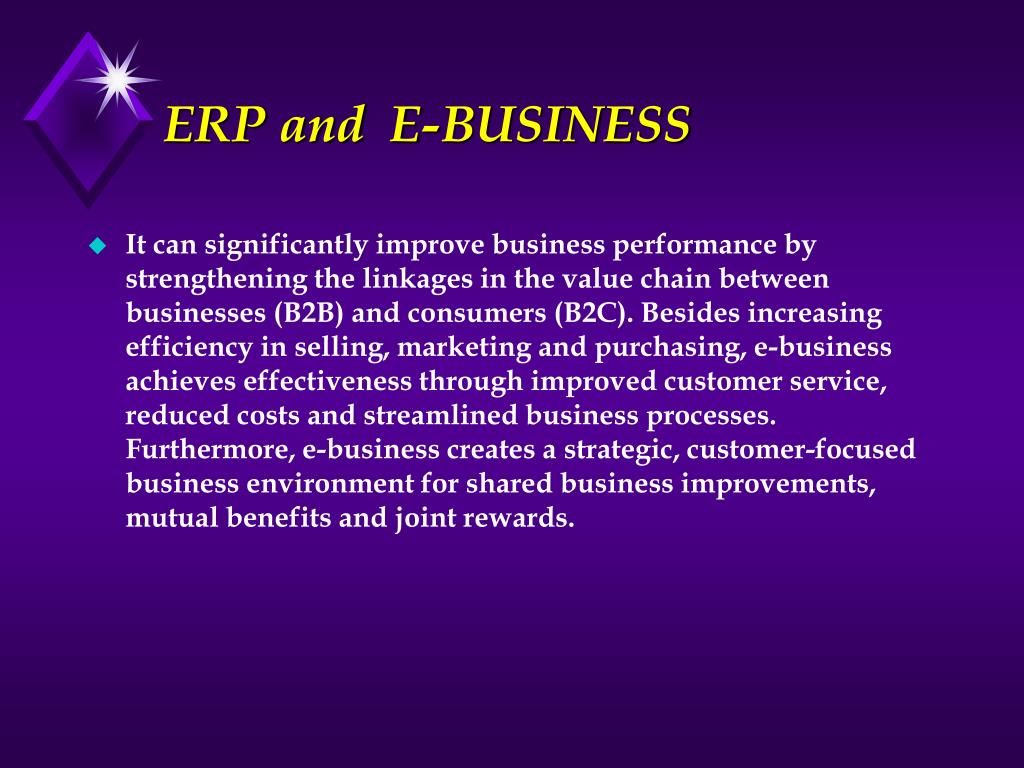 ERP and  E-BUSINESS

It can significantly improve business performance by strengthening the linkages in the value chain between businesses (B2B) and consumers (B2C). Besides increasing efficiency in selling, marketing and purchasing, e-business achieves effectiveness through improved customer service, reduced costs and streamlined business processes. Furthermore, e-business creates a strategic, customer-focused business environment for shared business improvements, mutual benefits and joint rewards.